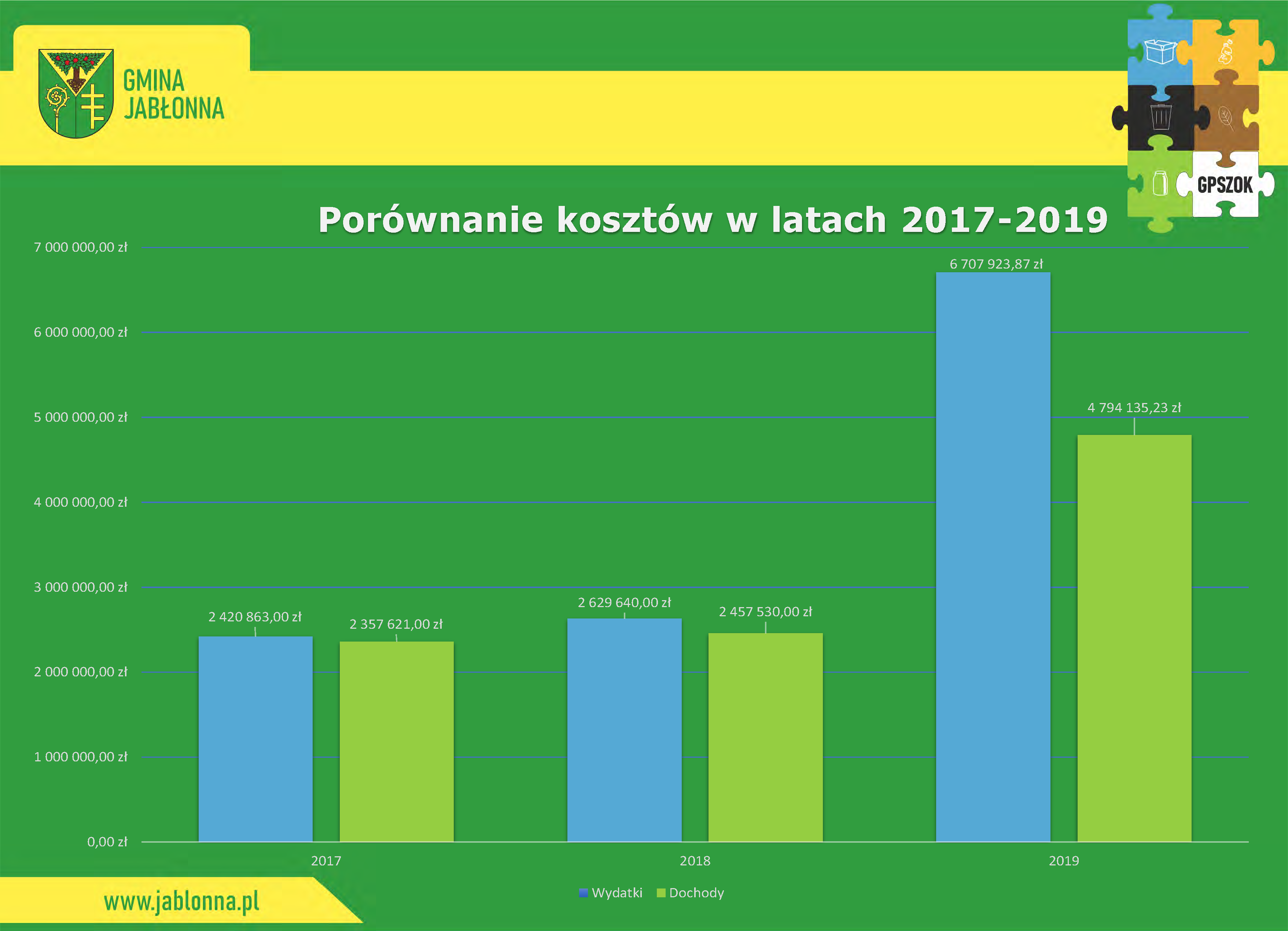 GMINA JABŁONNA

GPSZOK

Porównanie kosztów w latach 2017-2019

7 000 000,00 zł
6 000 000,00 zł
5 000 000,00 zł
4 000 000,00 zł
3 000 000,00 zł
2 000 000,00 zł
1 000 000,00 zł
0,00 zł

2 420 863,00 zł
2 357 621,00 zł
2 629 640,00 zł
2 457 530,00 zł
6 707 923,87 zł
4 794 135,23 zł

2017
2018
2019

Wydatki Dochody

www.jablonna.pl